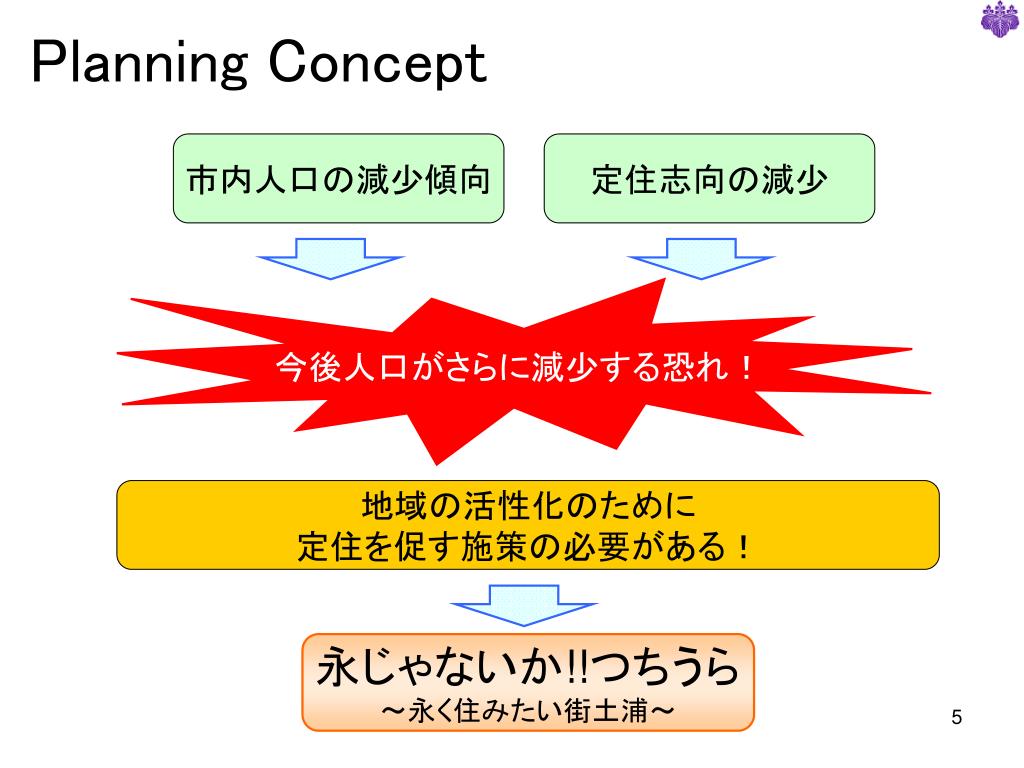 Planning Concept

市内人口の減少傾向

定住志向の減少

今後人口がさらに減少する恐れ！

地域の活性化のために
定住を促す施策の必要がある！

永じゃないか!!つちうら
～永く住みたい街土浦～

5